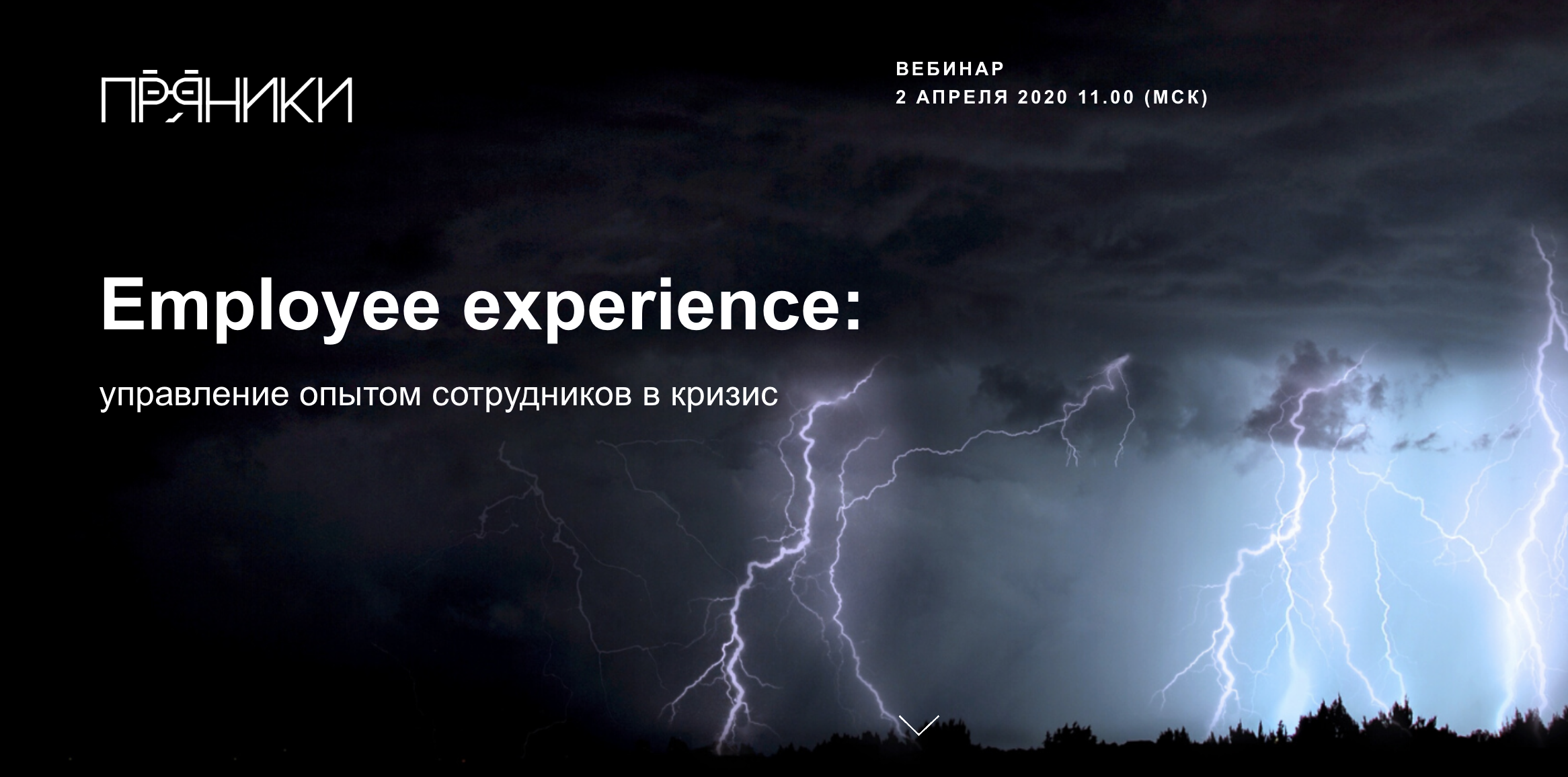 ПРЯНИКИ

ВЕБИНАР
2 АПРЕЛЯ 2020 11.00 (МСК)

Employee experience:

управление опытом сотрудников в кризис